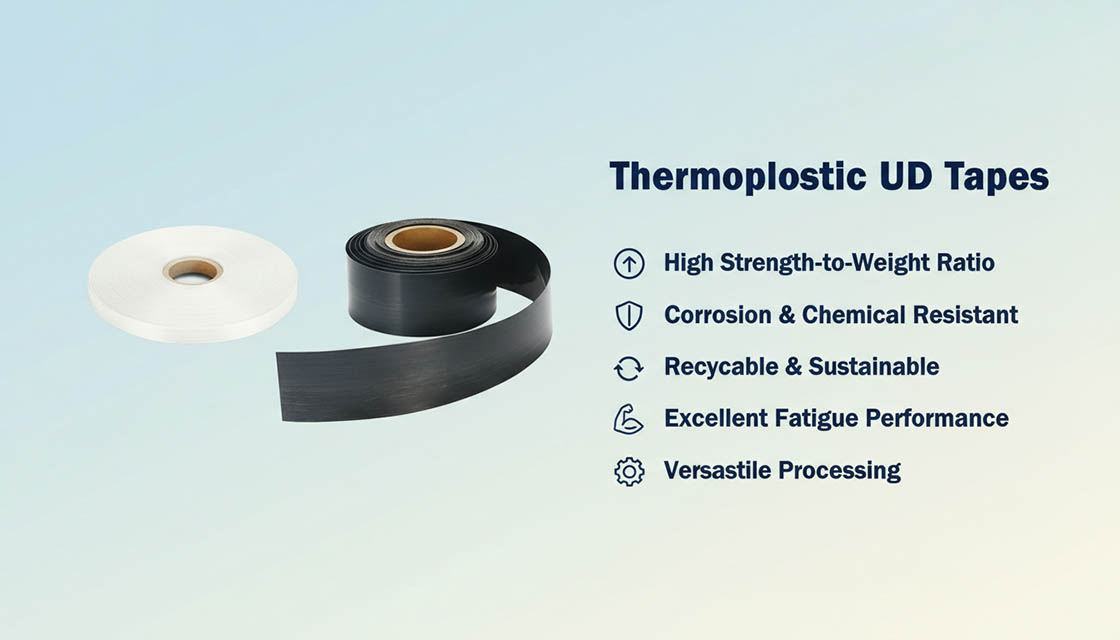 Thermoplostic UD Tapes

High Strength-to-Weight Ratio

Corrosion & Chemical Resistant

Recycable & Sustainable

Excellent Fatigue Performance

Versastile Processing